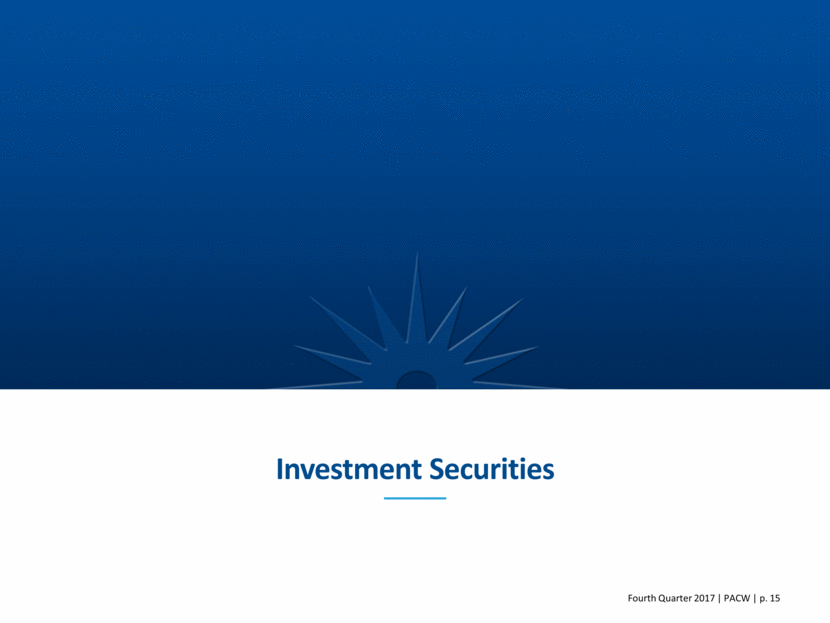 Investment Securities

Fourth Quarter 2017 | PACW | p. 15